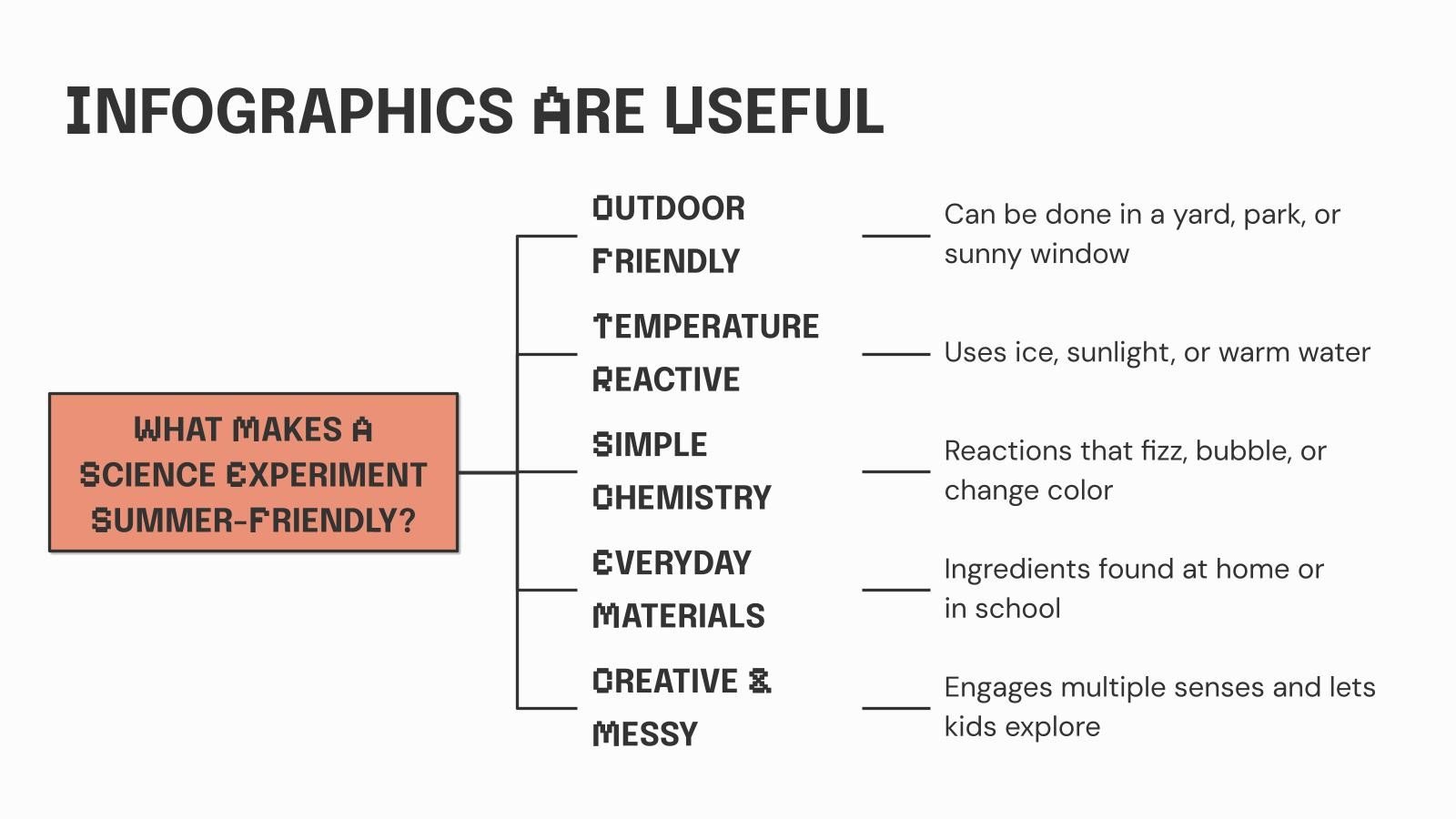 INFOGRAPHICS ARE USEFUL

WHAT MAKES A SCIENCE EXPERIMENT SUMMER-FRIENDLY?

OUTDOOR FRIENDLY

Can be done in a yard, park, or sunny window

TEMPERATURE REACTIVE

Uses ice, sunlight, or warm water

SIMPLE CHEMISTRY

Reactions that fizz, bubble, or change color

EVERYDAY MATERIALS

Ingredients found at home or in school

CREATIVE & MESSY

Engages multiple senses and lets kids explore